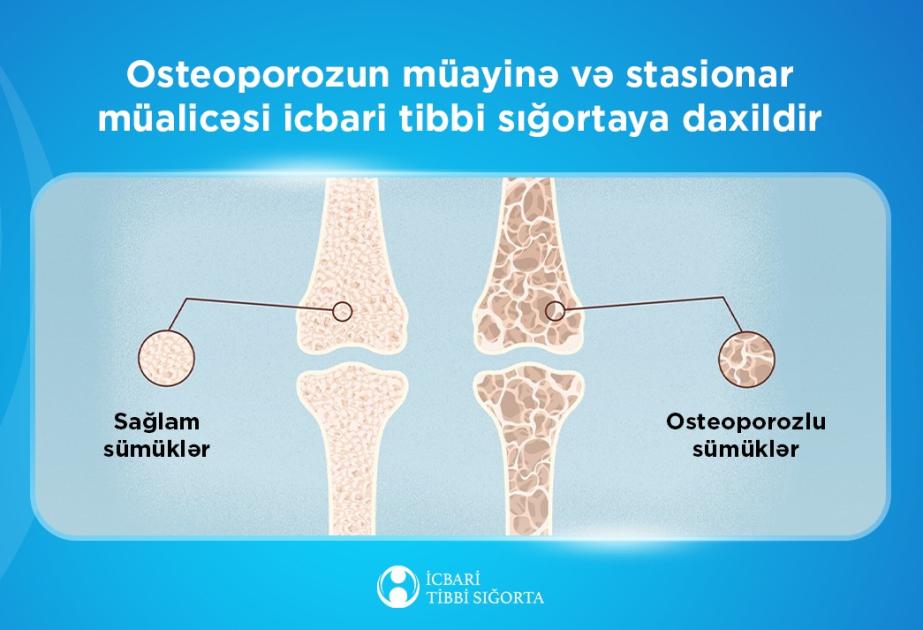 Osteoporozun müayinə və stasionar müalicəsi icbari tibbi sığortaya daxildir

Sağlam sümüklər

Osteoporozlu sümüklər

İCBARİ TİBBİ SIĞORTA